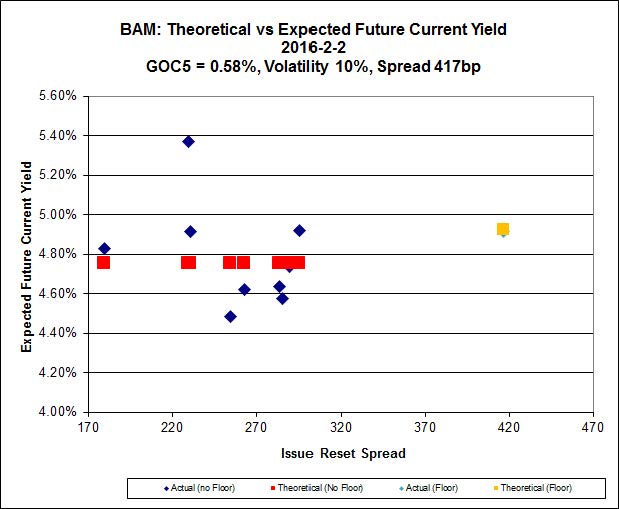 BAM: Theoretical vs Expected Future Current Yield
2016-2-2
GOC5 = 0.58%, Volatility 10%, Spread 417bp

Expected Future Current Yield

5.60%
5.40%
5.20%
5.00%
4.80%
4.60%
4.40%
4.20%
4.00%

170 220 270 320 370 420 470

Issue Reset Spread

Actual (no Floor) Theoretical (No Floor) Actual (Floor) Theoretical (Floor)